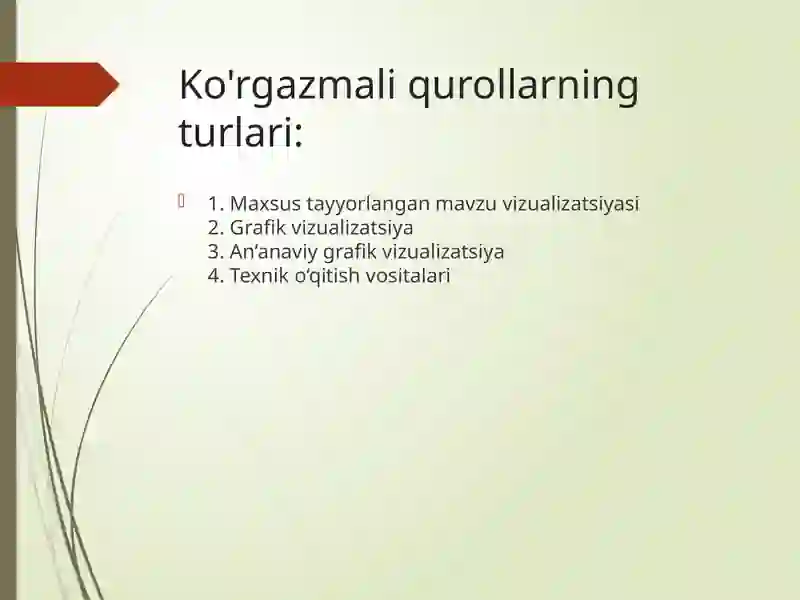 Ko'rgazmali qurollarning turlari:

1. Maxsus tayyorlangan mavzu vizualizatsiyasi
2. Grafik vizualizatsiya
3. An’anaviy grafik vizualizatsiya
4. Texnik o‘qitish vositalari